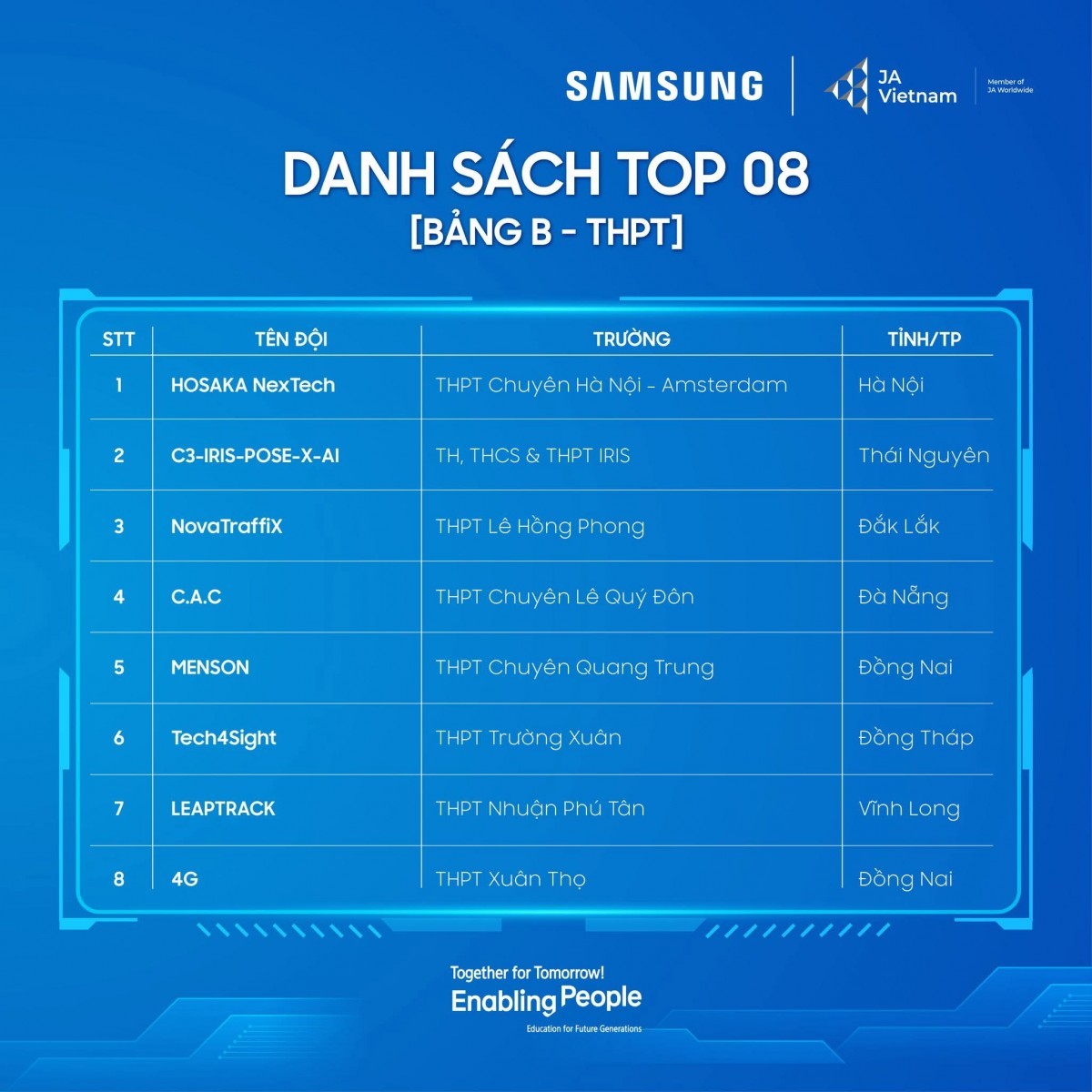 SAMSUNG

JA Vietnam

Member of JA Worldwide

DANH SÁCH TOP 08

[BẢNG B - THPT]

| STT | TÊN ĐỘI | TRƯỜNG | TỈNH/TP |
|---|---|---|---|
| 1 | HOSAKA NexTech | THPT Chuyên Hà Nội - Amsterdam | Hà Nội |
| 2 | C3-IRIS-POSE-X-AI | TH, THCS & THPT IRIS | Thái Nguyên |
| 3 | NovaTraffiX | THPT Lê Hồng Phong | Đắk Lắk |
| 4 | C.A.C | THPT Chuyên Lê Quý Đôn | Đà Nẵng |
| 5 | MENSON | THPT Chuyên Quang Trung | Đồng Nai |
| 6 | Tech4Sight | THPT Trường Xuân | Đồng Tháp |
| 7 | LEAPTRACK | THPT Nhuận Phú Tân | Vĩnh Long |
| 8 | 4G | THPT Xuân Thọ | Đồng Nai |

Together for Tomorrow!
Enabling People
Education for Future Generations